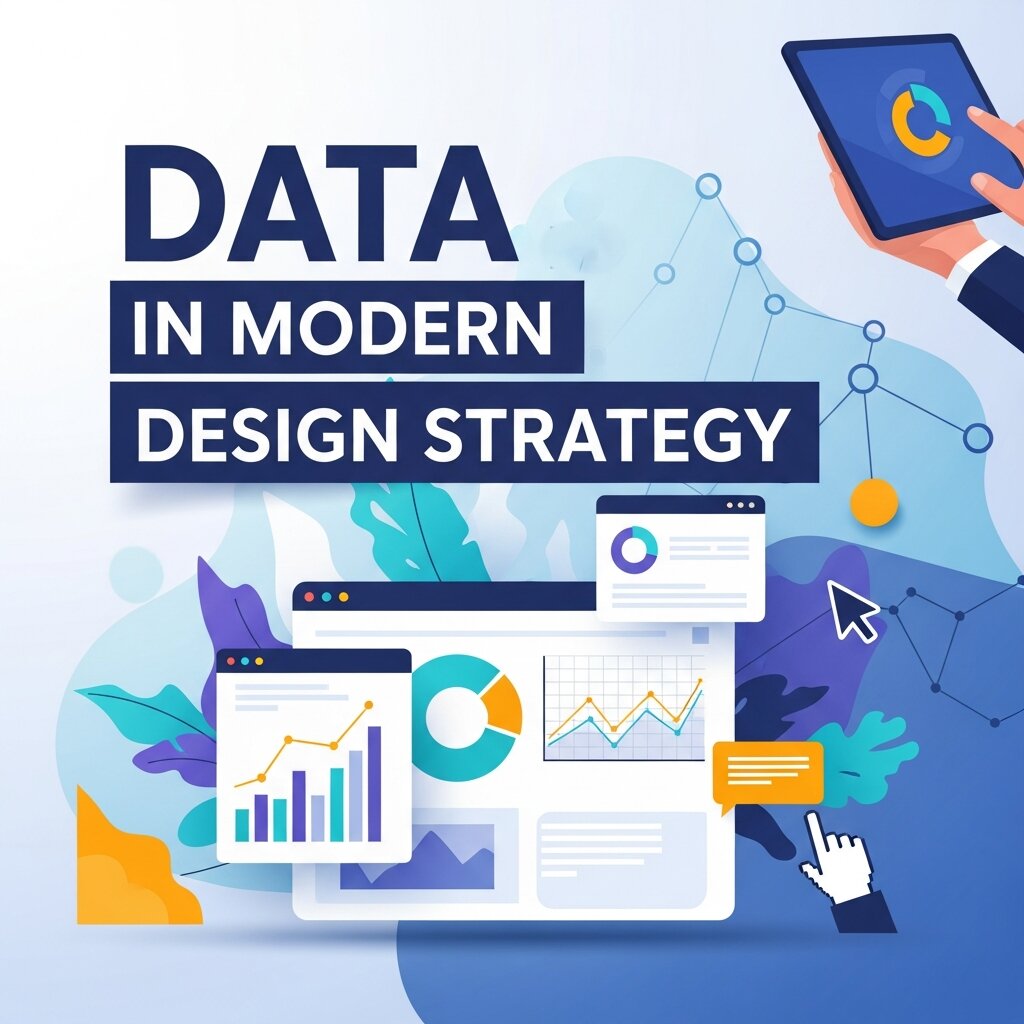 DATA
IN MODERN
DESIGN STRATEGY